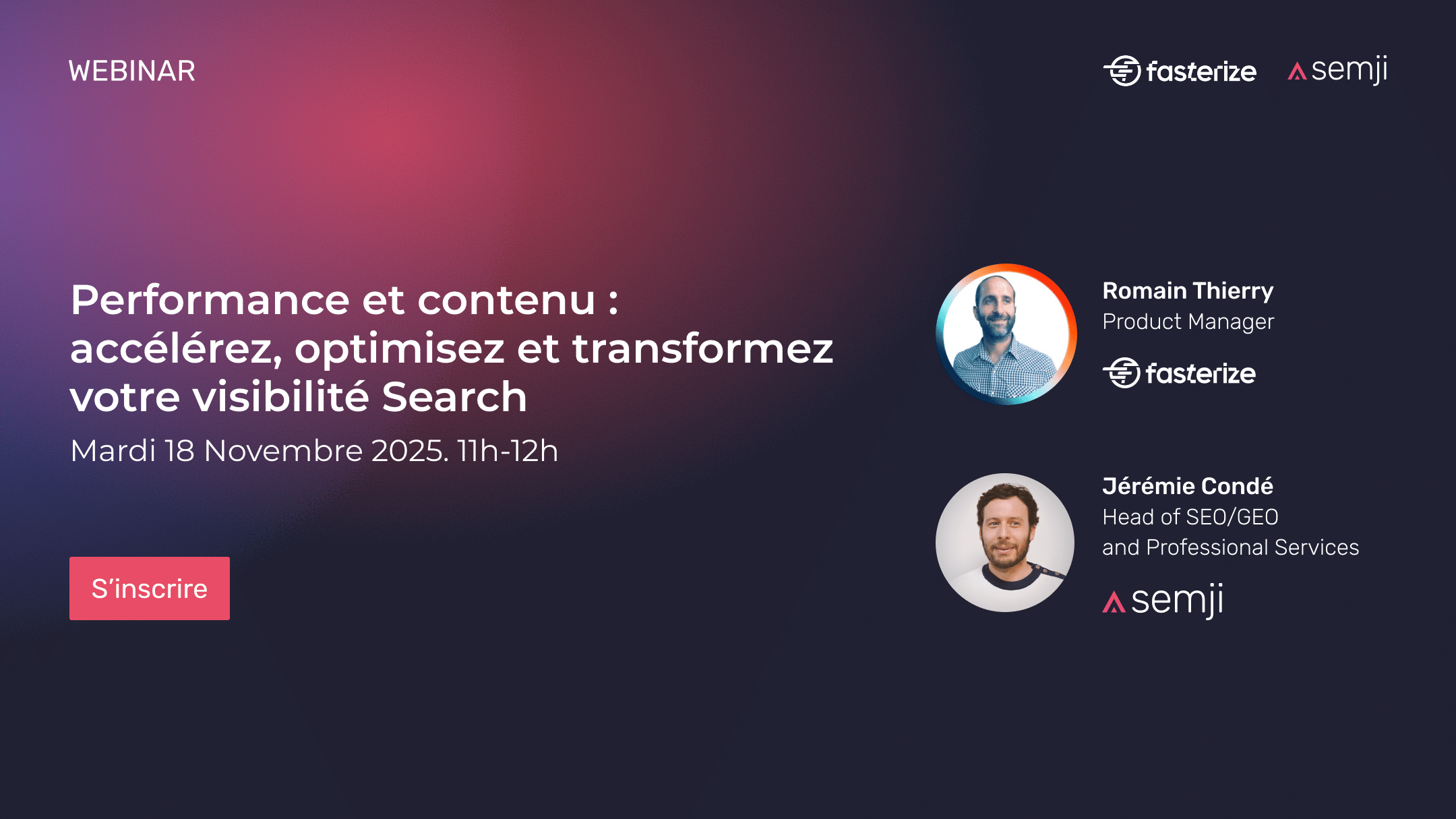 WEBINAR

fasterize semji

Performance et contenu : accélérez, optimisez et transformez votre visibilité Search

Mardi 18 Novembre 2025. 11h-12h

S'inscrire

Romain Thierry
Product Manager
fasterize

Jérémie Condé
Head of SEO/GEO and Professional Services
semji